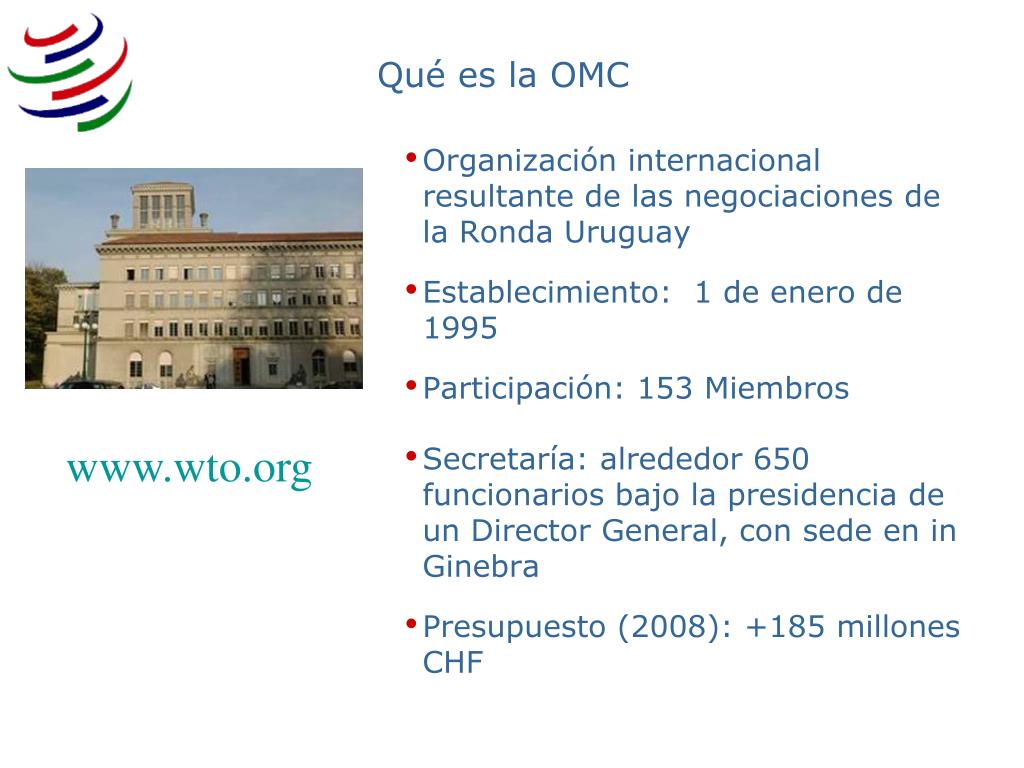 Qué es la OMC

www.wto.org

• Organización internacional resultante de las negociaciones de la Ronda Uruguay

• Establecimiento: 1 de enero de 1995

• Participación: 153 Miembros

• Secretaría: alrededor 650 funcionarios bajo la presidencia de un Director General, con sede en in Ginebra

• Presupuesto (2008): +185 millones CHF